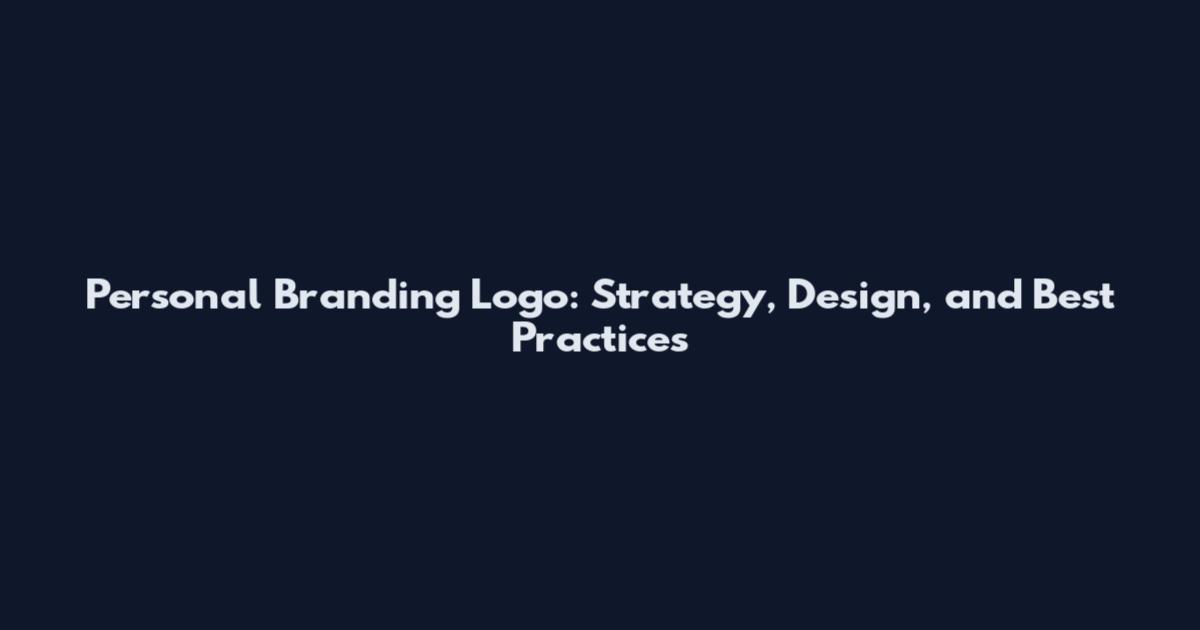 Personal Branding Logo: Strategy, Design, and Best Practices